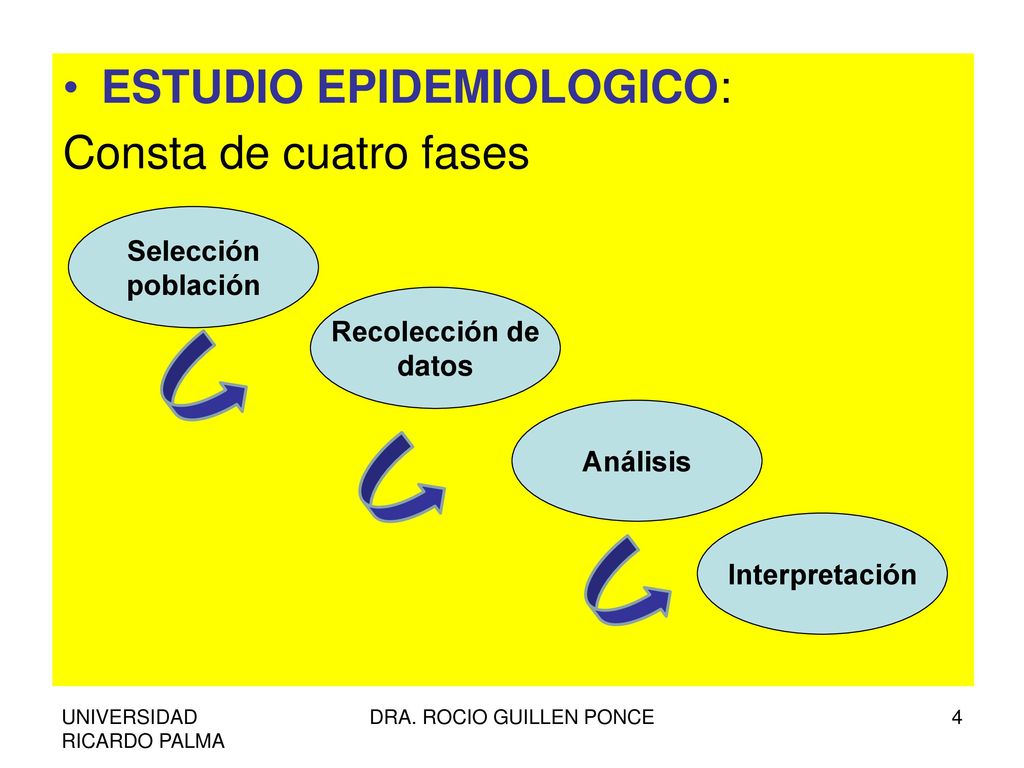 • ESTUDIO EPIDEMIOLOGICO:
Consta de cuatro fases

Selección población

Recolección de datos

Análisis

Interpretación

UNIVERSIDAD RICARDO PALMA

DRA. ROCIO GUILLEN PONCE

4